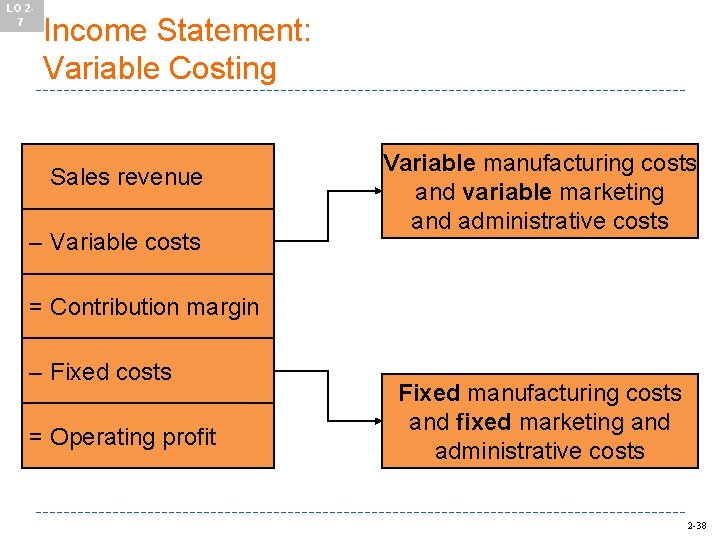 LO 2-7

Income Statement: Variable Costing

Sales revenue

– Variable costs

= Contribution margin

– Fixed costs

= Operating profit

Variable manufacturing costs and variable marketing and administrative costs

Fixed manufacturing costs and fixed marketing and administrative costs

2-38